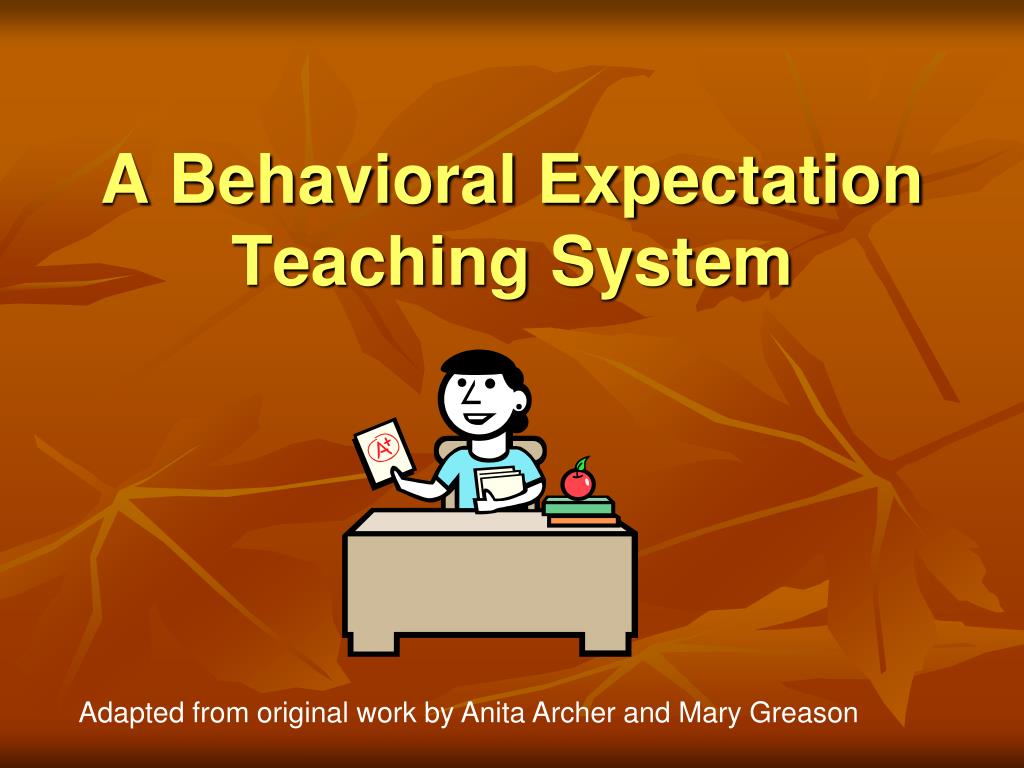 A Behavioral Expectation Teaching System

A+

Adapted from original work by Anita Archer and Mary Greason